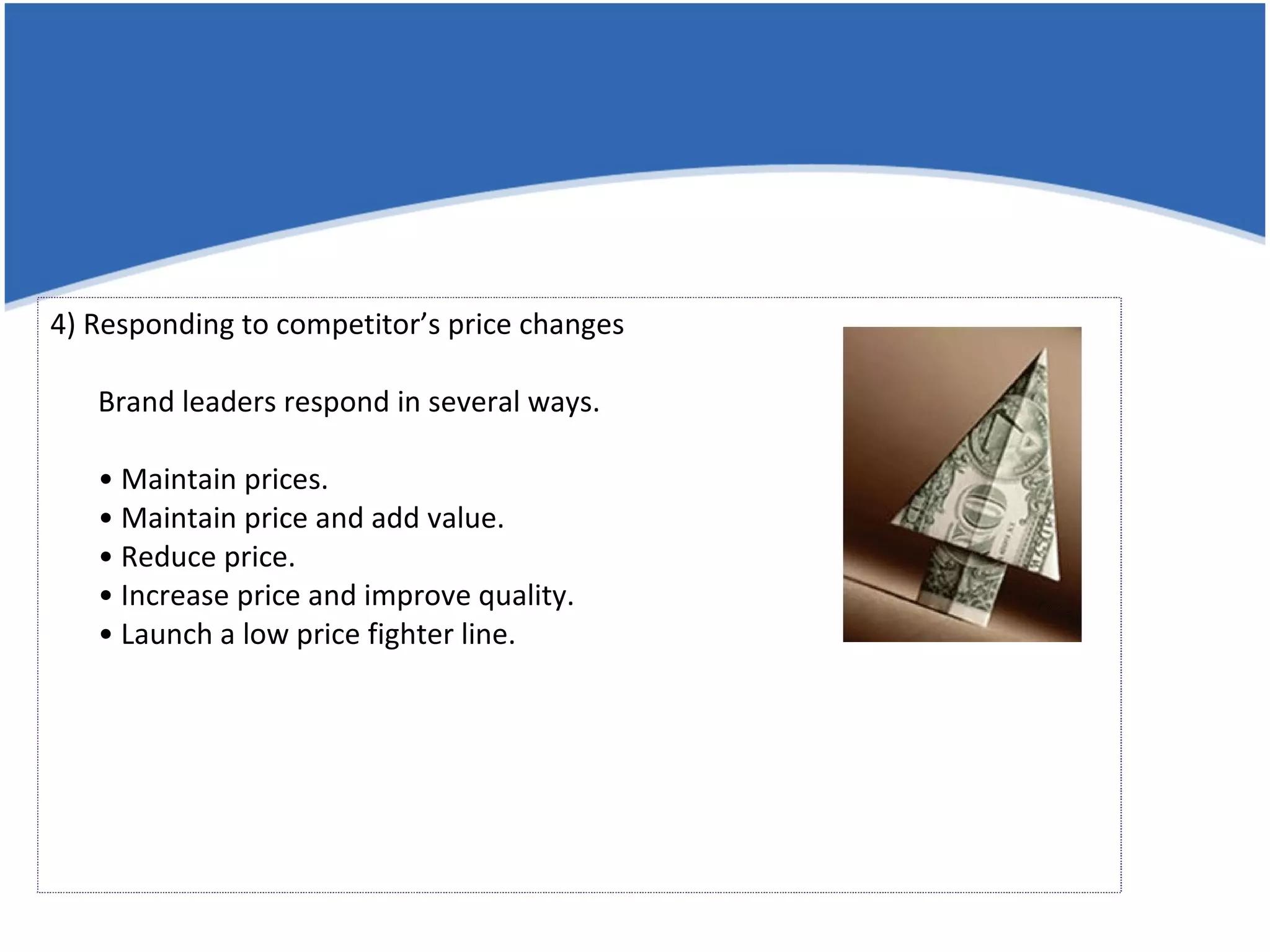 4) Responding to competitor’s price changes

Brand leaders respond in several ways.

• Maintain prices.
• Maintain price and add value.
• Reduce price.
• Increase price and improve quality.
• Launch a low price fighter line.